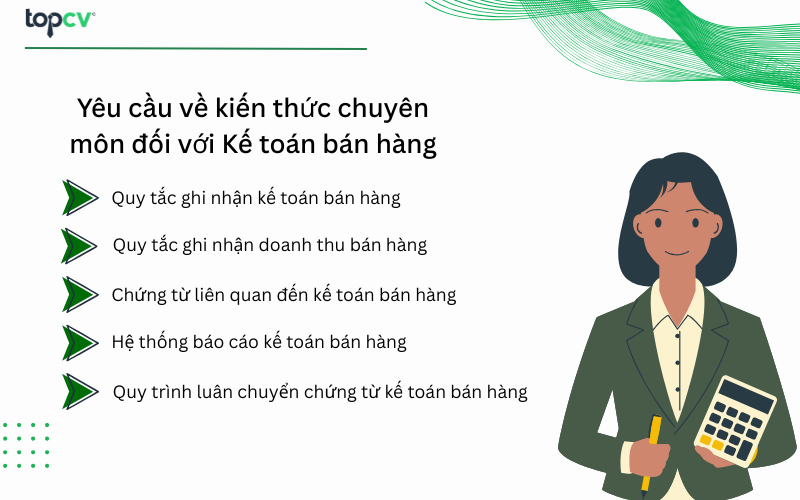 topcv

Yêu cầu về kiến thức chuyên môn đối với Kế toán bán hàng

Quy tắc ghi nhận kế toán bán hàng

Quy tắc ghi nhận doanh thu bán hàng

Chứng từ liên quan đến kế toán bán hàng

Hệ thống báo cáo kế toán bán hàng

Quy trình luân chuyển chứng từ kế toán bán hàng